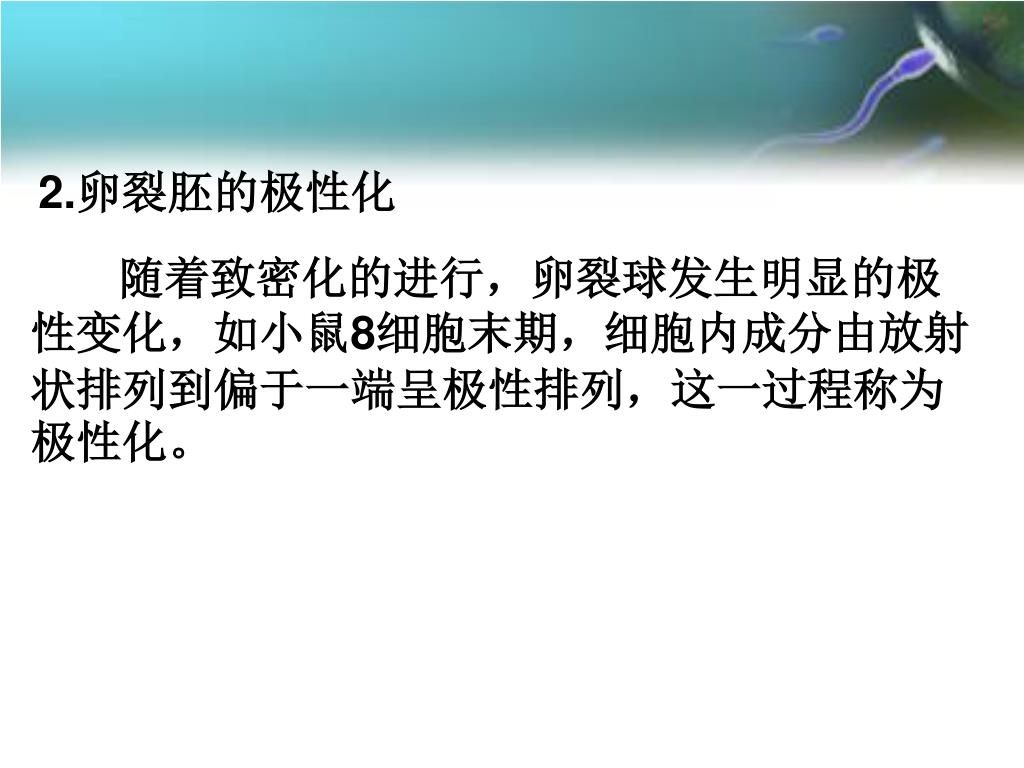 2.卵裂胚的极性化

随着致密化的进行，卵裂球发生明显的极性变化，如小鼠8细胞末期，细胞内成分由放射状排列到偏于一端呈极性排列，这一过程称为极性化。